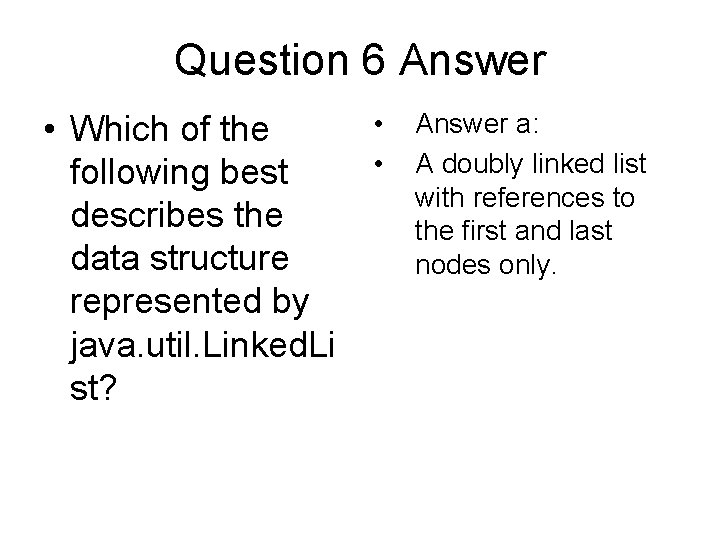 Question 6 Answer

• Which of the following best describes the data structure represented by java.util.LinkedList?

• Answer a:
• A doubly linked list with references to the first and last nodes only.